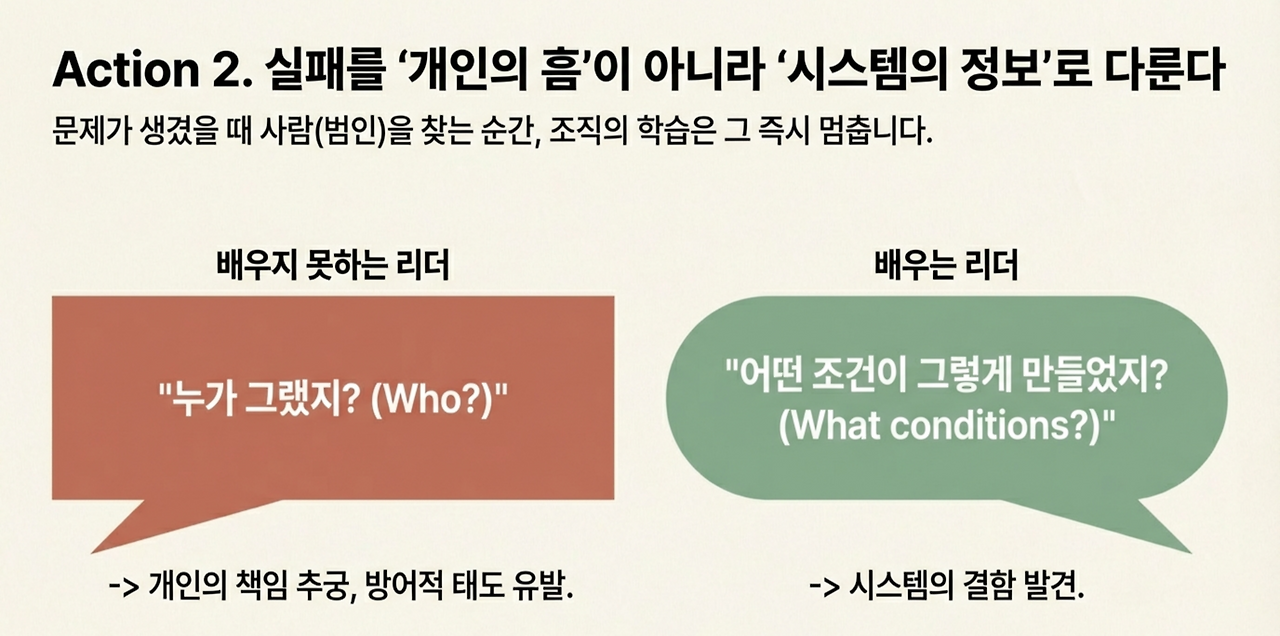 Action 2. 실패를 '개인의 흠'이 아니라 '시스템의 정보'로 다룬다

문제가 생겼을 때 사람(범인)을 찾는 순간, 조직의 학습은 그 즉시 멈춥니다.

배우지 못하는 리더

"누가 그랬지? (Who?)"

-> 개인의 책임 추궁, 방어적 태도 유발.

배우는 리더

"어떤 조건이 그렇게 만들었지? (What conditions?)"

-> 시스템의 결함 발견.